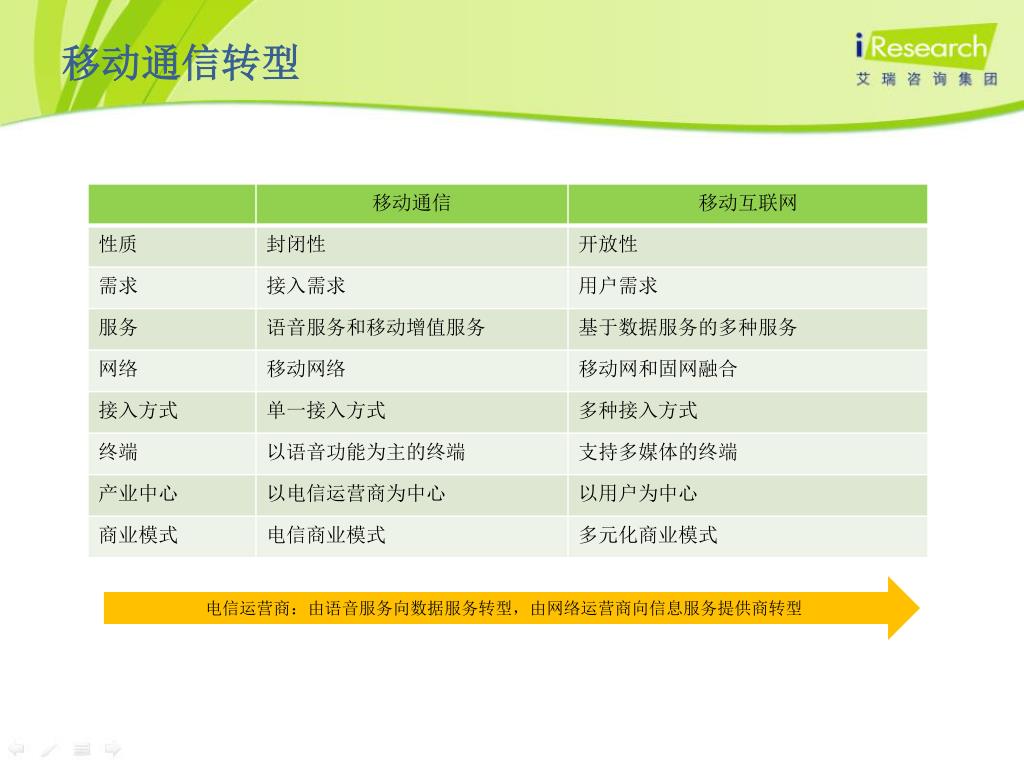 移动通信转型

iResearch
艾瑞咨询集团

| | 移动通信 | 移动互联网 |
|---|---|---|
| 性质 | 封闭性 | 开放性 |
| 需求 | 接入需求 | 用户需求 |
| 服务 | 语音服务和移动增值服务 | 基于数据服务的多种服务 |
| 网络 | 移动网络 | 移动网和固网融合 |
| 接入方式 | 单一接入方式 | 多种接入方式 |
| 终端 | 以语音功能为主的终端 | 支持多媒体的终端 |
| 产业中心 | 以电信运营商为中心 | 以用户为中心 |
| 商业模式 | 电信商业模式 | 多元化商业模式 |

电信运营商：由语音服务向数据服务转型，由网络运营商向信息服务提供商转型